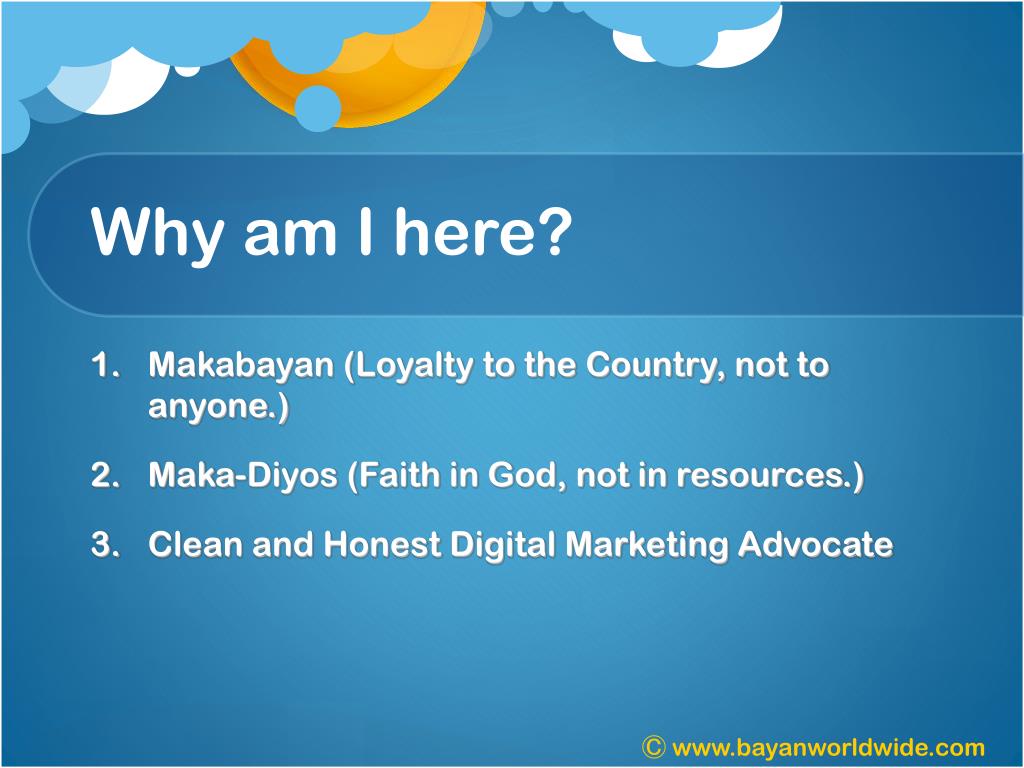 Why am I here?

1. Makabayan (Loyalty to the Country, not to anyone.)
2. Maka-Diyos (Faith in God, not in resources.)
3. Clean and Honest Digital Marketing Advocate

© www.bayanworldwide.com